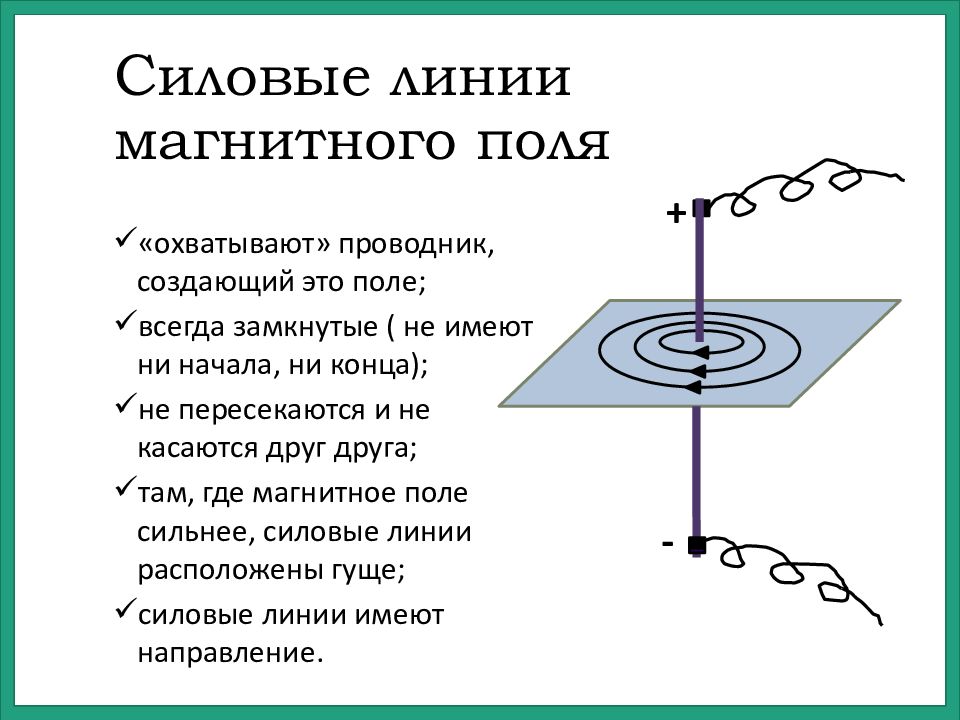 Силовые линии магнитного поля

✓«охватывают» проводник, создающий это поле;

✓всегда замкнутые ( не имеют ни начала, ни конца);

✓не пересекаются и не касаются друг друга;

✓там, где магнитное поле сильнее, силовые линии расположены гуще;

✓силовые линии имеют направление.

+

-